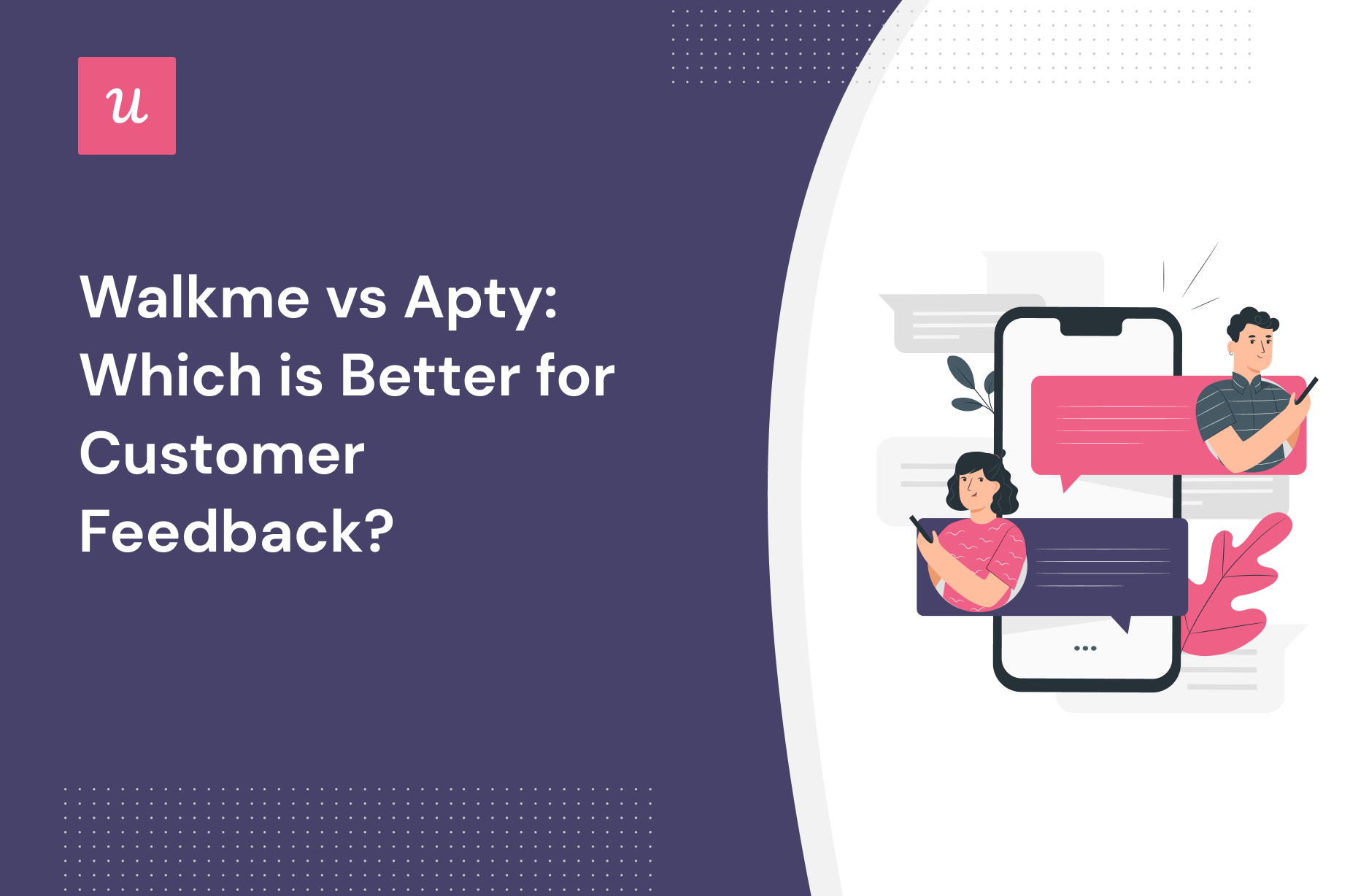 u

Walkme vs Apty: Which is Better for Customer Feedback?